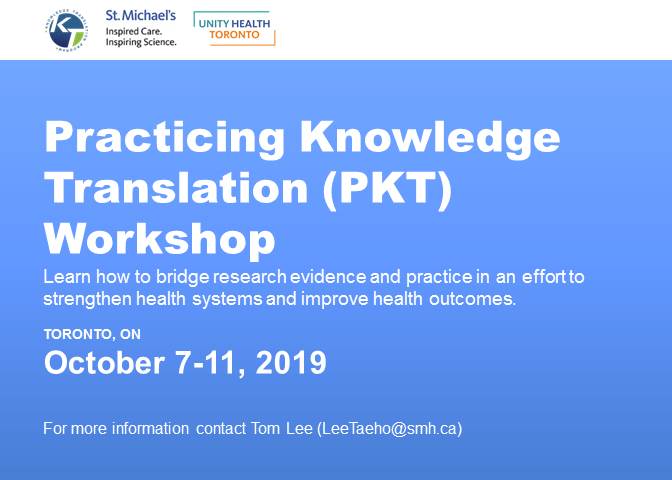 KT

St. Michael's
Inspired Care.
Inspiring Science.

UNITY HEALTH
TORONTO

Practicing Knowledge Translation (PKT) Workshop

Learn how to bridge research evidence and practice in an effort to strengthen health systems and improve health outcomes.

TORONTO, ON

October 7-11, 2019

For more information contact Tom Lee (LeeTaeho@smh.ca)